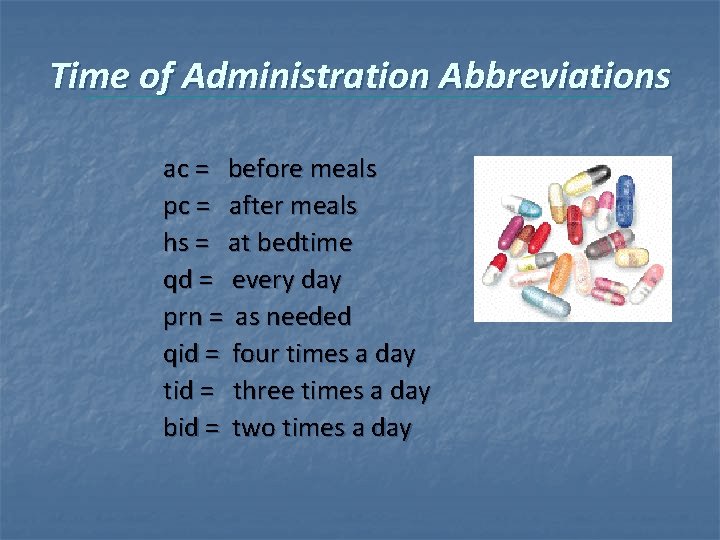 Time of Administration Abbreviations

ac = before meals
pc = after meals
hs = at bedtime
qd = every day
prn = as needed
qid = four times a day
tid = three times a day
bid = two times a day